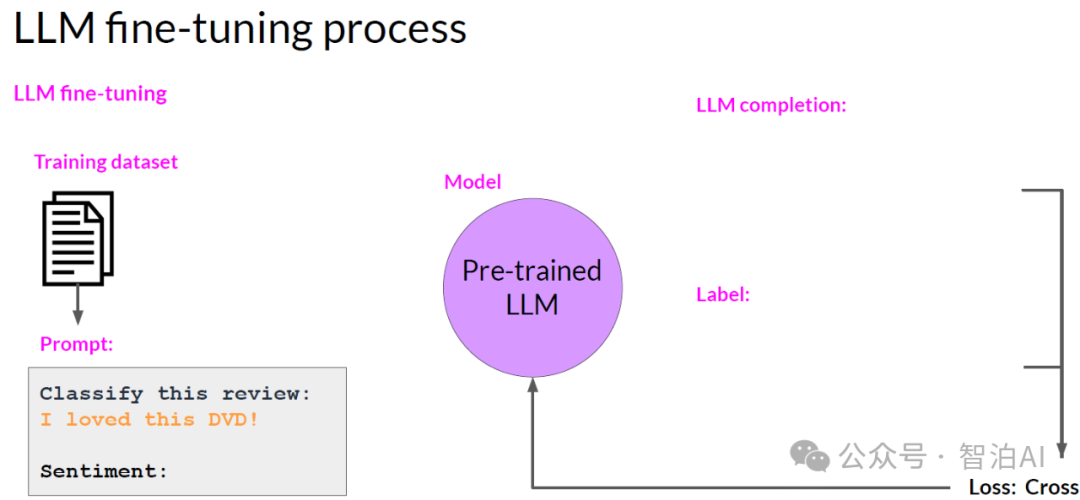 LLM fine-tuning process

LLM fine-tuning

Training dataset

Prompt:

Classify this review:
I loved this DVD!

Sentiment:

Model

Pre-trained LLM

LLM completion:

Label:

公众号 · 智泊AI

Loss: Cross